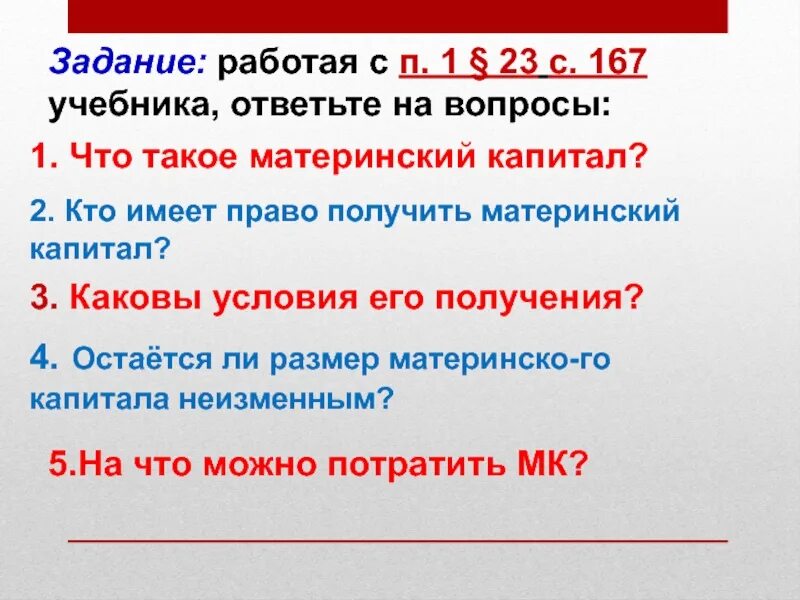 Задание: работая с п. 1 § 23 с. 167 учебника, ответьте на вопросы:

1. Что такое материнский капитал?

2. Кто имеет право получить материнский капитал?

3. Каковы условия его получения?

4. Остаётся ли размер материнско-го капитала неизменным?

5.На что можно потратить МК?